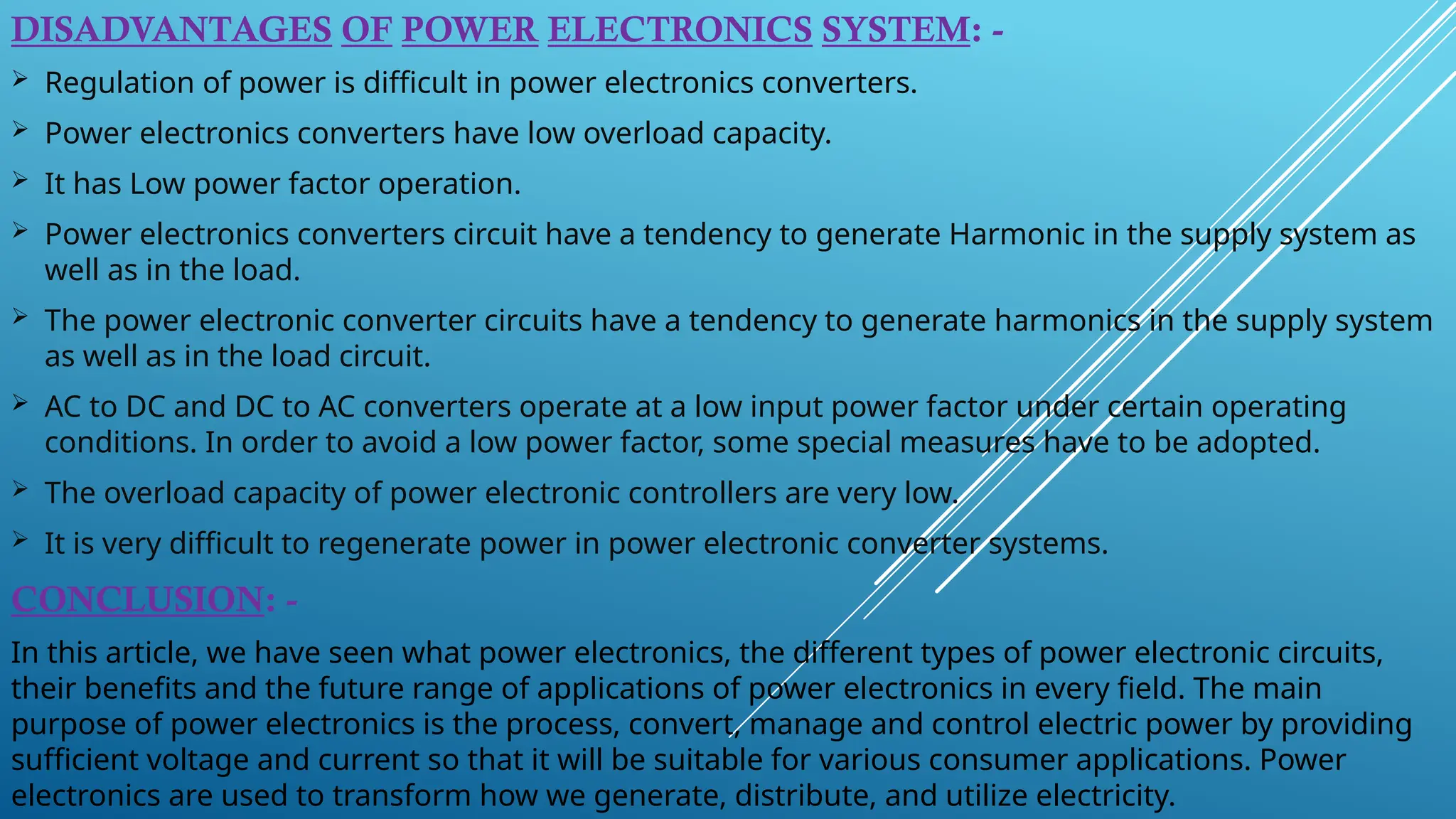 DISADVANTAGES OF POWER ELECTRONICS SYSTEM: -

➢ Regulation of power is difficult in power electronics converters.

➢ Power electronics converters have low overload capacity.

➢ It has Low power factor operation.

➢ Power electronics converters circuit have a tendency to generate Harmonic in the supply system as well as in the load.

➢ The power electronic converter circuits have a tendency to generate harmonics in the supply system as well as in the load circuit.

➢ AC to DC and DC to AC converters operate at a low input power factor under certain operating conditions. In order to avoid a low power factor, some special measures have to be adopted.

➢ The overload capacity of power electronic controllers are very low.

➢ It is very difficult to regenerate power in power electronic converter systems.

CONCLUSION: -

In this article, we have seen what power electronics, the different types of power electronic circuits, their benefits and the future range of applications of power electronics in every field. The main purpose of power electronics is the process, convert, manage and control electric power by providing sufficient voltage and current so that it will be suitable for various consumer applications. Power electronics are used to transform how we generate, distribute, and utilize electricity.